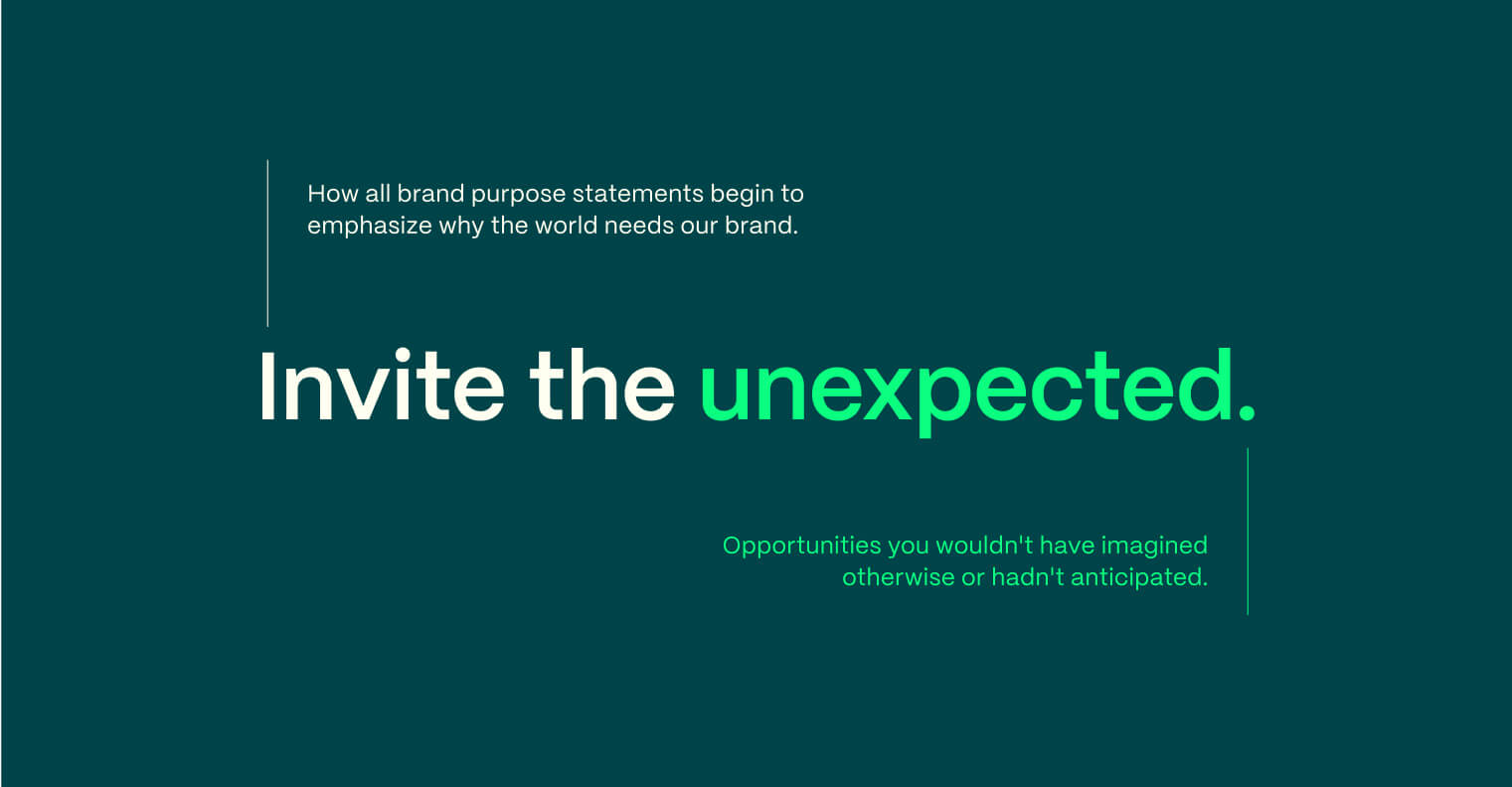 How all brand purpose statements begin to emphasize why the world needs our brand.

Invite the unexpected.

Opportunities you wouldn't have imagined otherwise or hadn't anticipated.